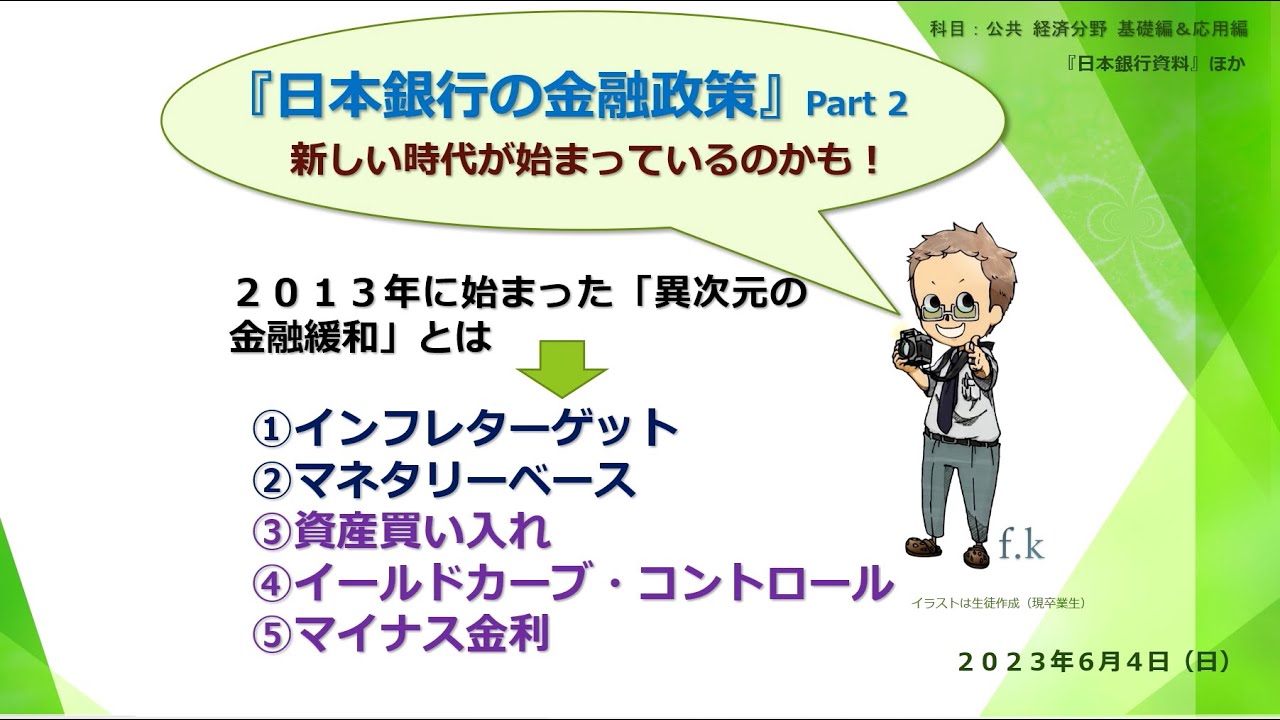 科目：公共 経済分野 基礎編＆応用編

『日本銀行資料』ほか

『日本銀行の金融政策』Part 2

新しい時代が始まっているのかも！

２０１３年に始まった「異次元の金融緩和」とは

①インフレターゲット
②マネタリーベース
③資産買い入れ
④イールドカーブ・コントロール
⑤マイナス金利

f.k

イラストは生徒作成（現卒業生）

２０２３年６月４日（日）